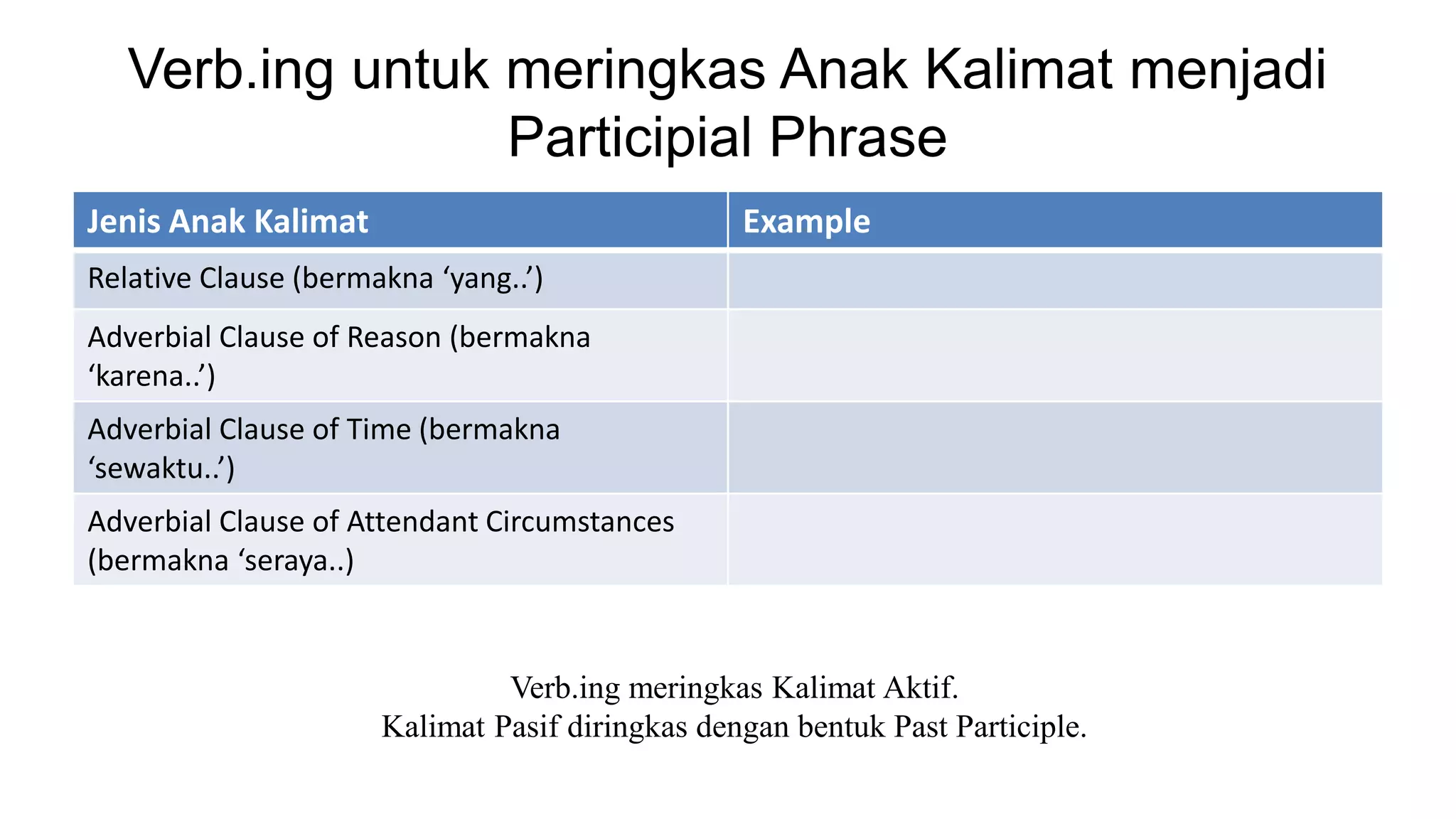 Verb.ing untuk meringkas Anak Kalimat menjadi Participial Phrase

| Jenis Anak Kalimat | Example |
|---|---|
| Relative Clause (bermakna ‘yang..’) | |
| Adverbial Clause of Reason (bermakna ‘karena..’) | |
| Adverbial Clause of Time (bermakna ‘sewaktu..’) | |
| Adverbial Clause of Attendant Circumstances (bermakna ‘seraya..) | |

Verb.ing meringkas Kalimat Aktif.
Kalimat Pasif diringkas dengan bentuk Past Participle.